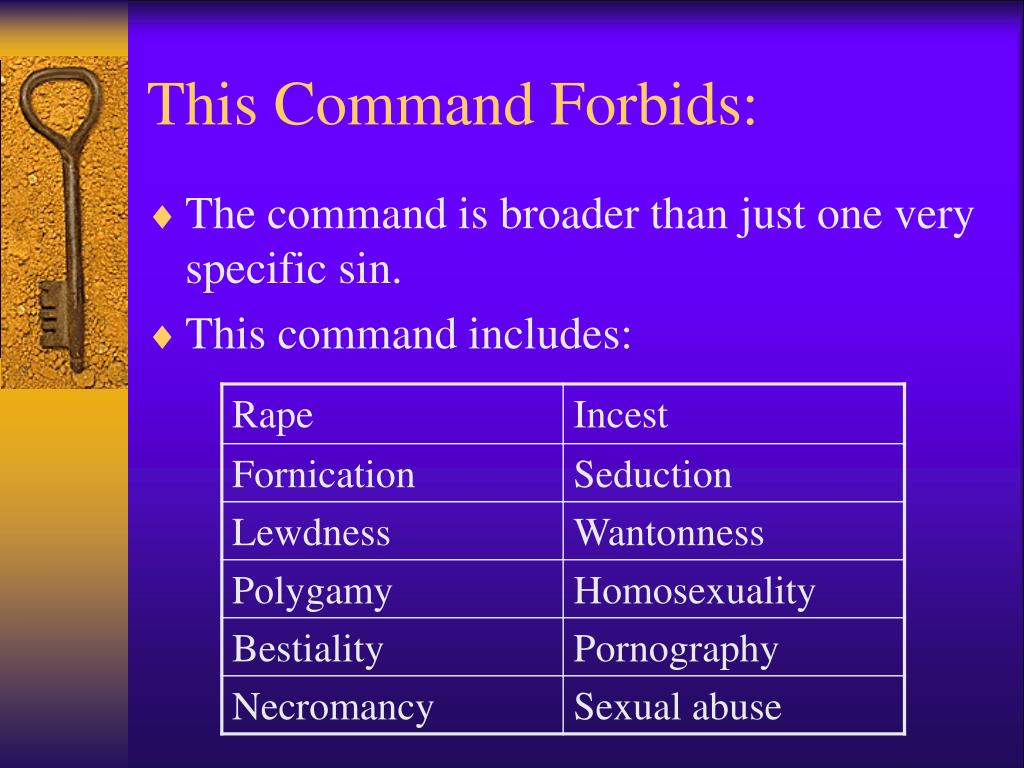 This Command Forbids:

♦ The command is broader than just one very specific sin.
♦ This command includes:

| Rape | Incest |
|---|---|
| Fornication | Seduction |
| Lewdness | Wantonness |
| Polygamy | Homosexuality |
| Bestiality | Pornography |
| Necromancy | Sexual abuse |